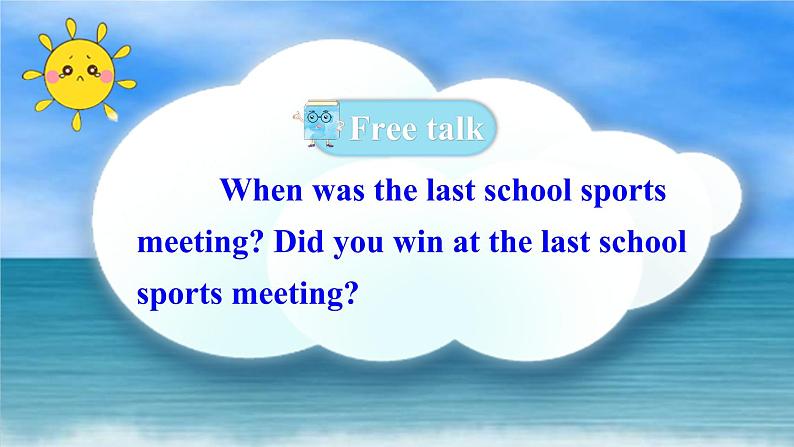 Free talk

When was the last school sports meeting? Did you win at the last school sports meeting?